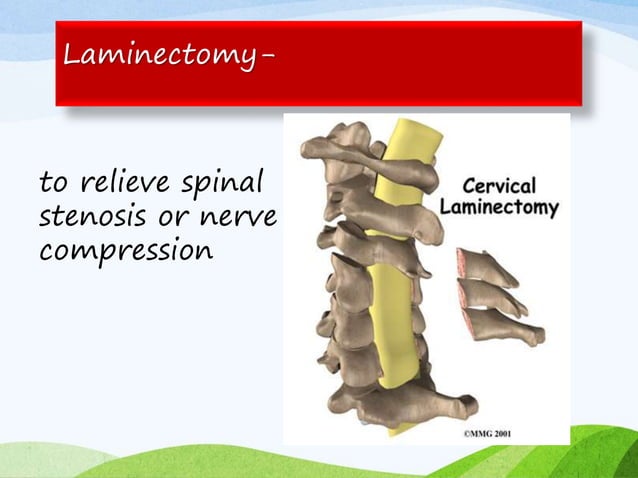 Laminectomy-

to relieve spinal stenosis or nerve compression

Cervical Laminectomy

©MMG 2001